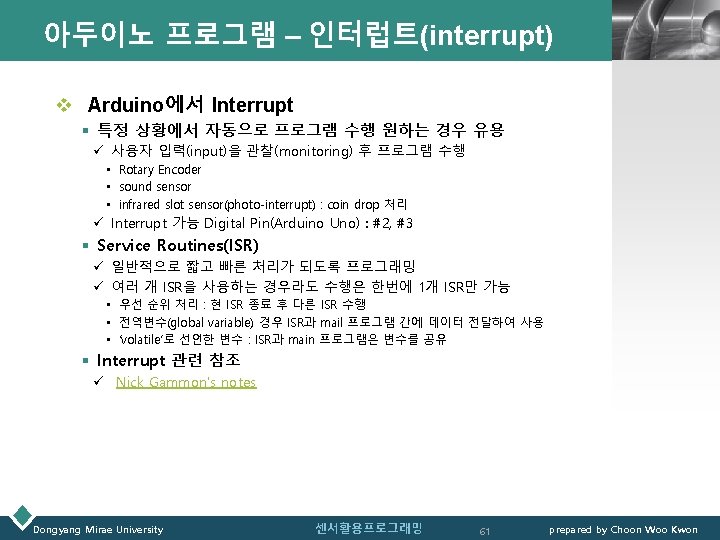 아두이노 프로그램 – 인터럽트(interrupt)

❖ Arduino에서 Interrupt
▪ 특정 상황에서 자동으로 프로그램 수행 원하는 경우 유용
✓ 사용자 입력(input)을 관찰(monitoring) 후 프로그램 수행
▪ Rotary Encoder
▪ sound sensor
▪ infrared slot sensor(photo-interrupt) : coin drop 처리
✓ Interrupt 가능 Digital Pin(Arduino Uno) : #2, #3
▪ Service Routines(ISR)
✓ 일반적으로 짧고 빠른 처리가 되도록 프로그래밍
✓ 여러 개 ISR을 사용하는 경우라도 수행은 한번에 1개 ISR만 가능
▪ 우선 순위 처리 : 현 ISR 종료 후 다른 ISR 수행
▪ 전역변수(global variable) 경우 ISR과 mail 프로그램 간에 데이터 전달하여 사용
▪ 'volatile'로 선언한 변수 : ISR과 main 프로그램은 변수를 공유
▪ Interrupt 관련 참조
✓ Nick Gammon's notes

Dongyang Mirae University 센서활용프로그래밍 61 prepared by Choon Woo Kwon